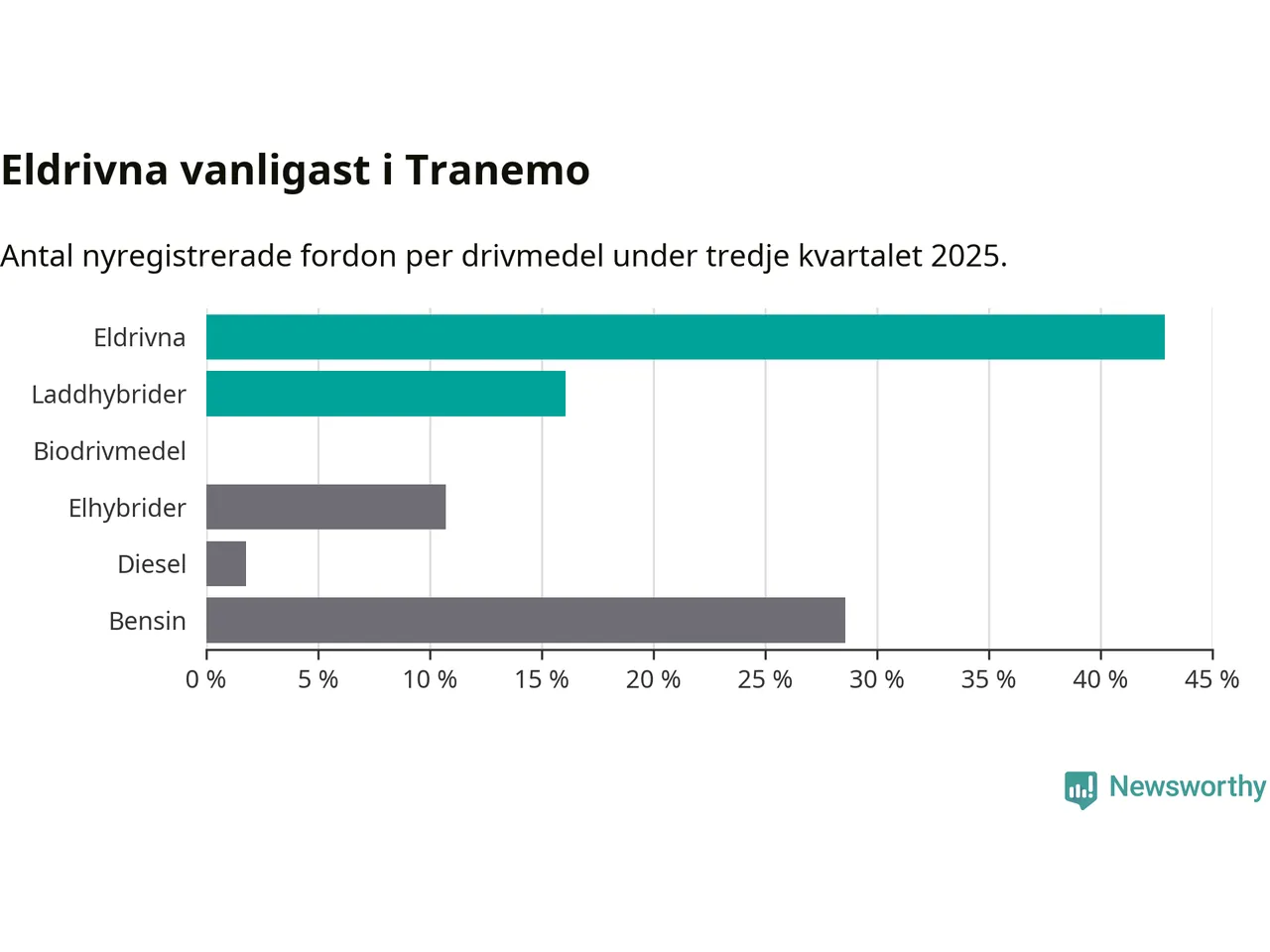 Eldrivna vanligast i Tranemo

Antal nyregistrerade fordon per drivmedel under tredje kvartalet 2025.

Eldrivna
Laddhybrider
Biodrivmedel
Elhybrider
Diesel
Bensin

0 % 5 % 10 % 15 % 20 % 25 % 30 % 35 % 40 % 45 %

Newsworthy